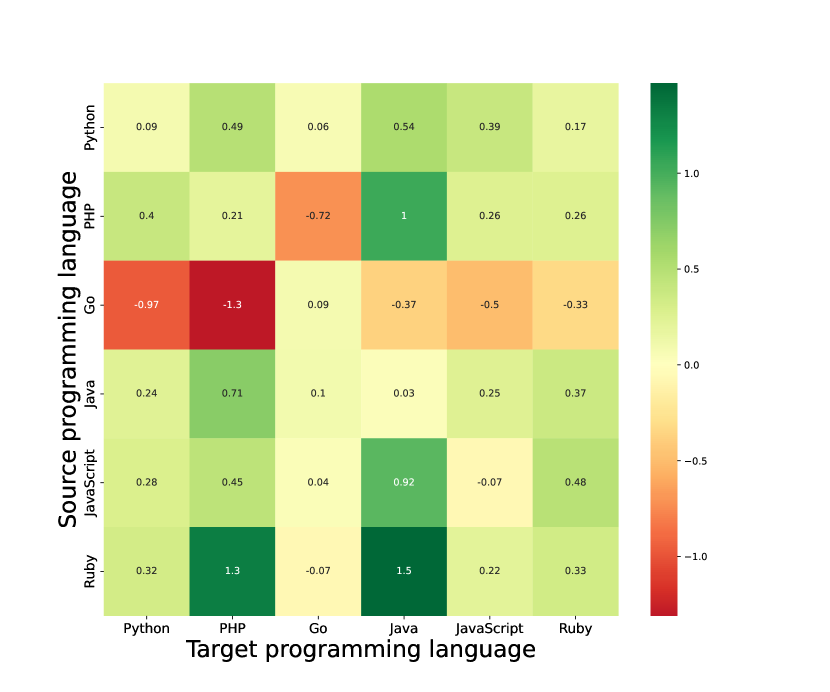 Source programming language

| | Python | PHP | Go | Java | JavaScript | Ruby |
|---|---|---|---|---|---|---|
| Python | 0.09 | 0.49 | 0.06 | 0.54 | 0.39 | 0.17 |
| PHP | 0.4 | 0.21 | -0.72 | 1 | 0.26 | 0.26 |
| Go | -0.97 | -1.3 | 0.09 | -0.37 | -0.5 | -0.33 |
| Java | 0.24 | 0.71 | 0.1 | 0.03 | 0.25 | 0.37 |
| JavaScript | 0.28 | 0.45 | 0.04 | 0.92 | -0.07 | 0.48 |
| Ruby | 0.32 | 1.3 | -0.07 | 1.5 | 0.22 | 0.33 |

Target programming language

1.0
0.5
0.0
−0.5
−1.0